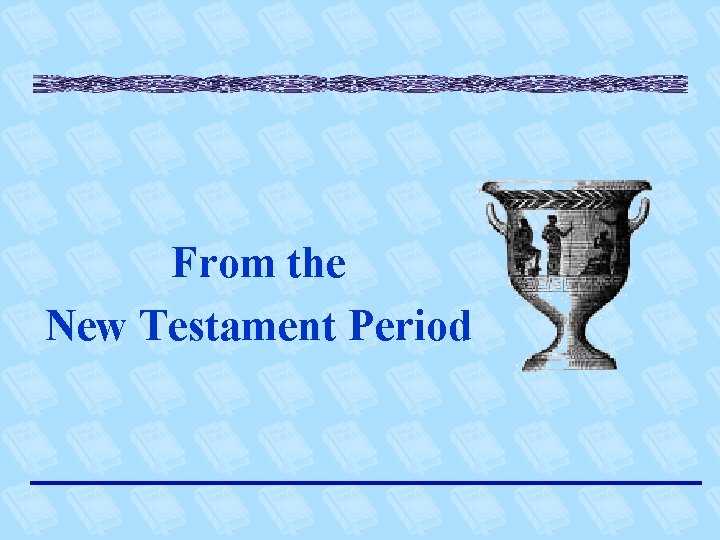 From the
New Testament Period